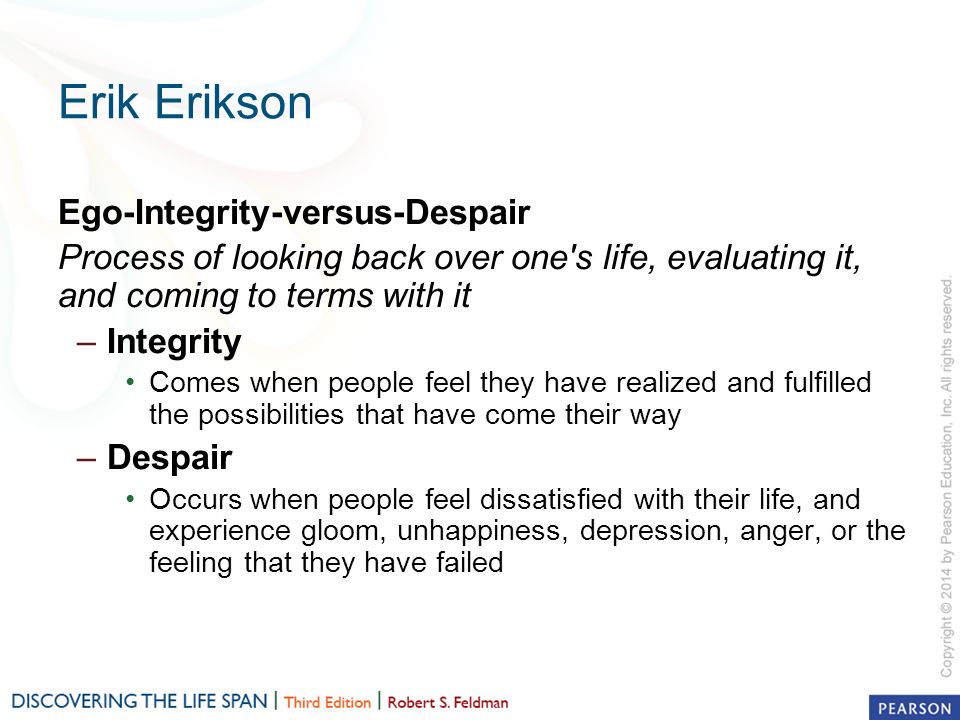 Erik Erikson

Ego-Integrity-versus-Despair

Process of looking back over one's life, evaluating it, and coming to terms with it

– Integrity

• Comes when people feel they have realized and fulfilled the possibilities that have come their way

– Despair

• Occurs when people feel dissatisfied with their life, and experience gloom, unhappiness, depression, anger, or the feeling that they have failed

Copyright © 2014 by Pearson Education, Inc. All rights reserved.

DISCOVERING THE LIFE SPAN | Third Edition | Robert S. Feldman

PEARSON